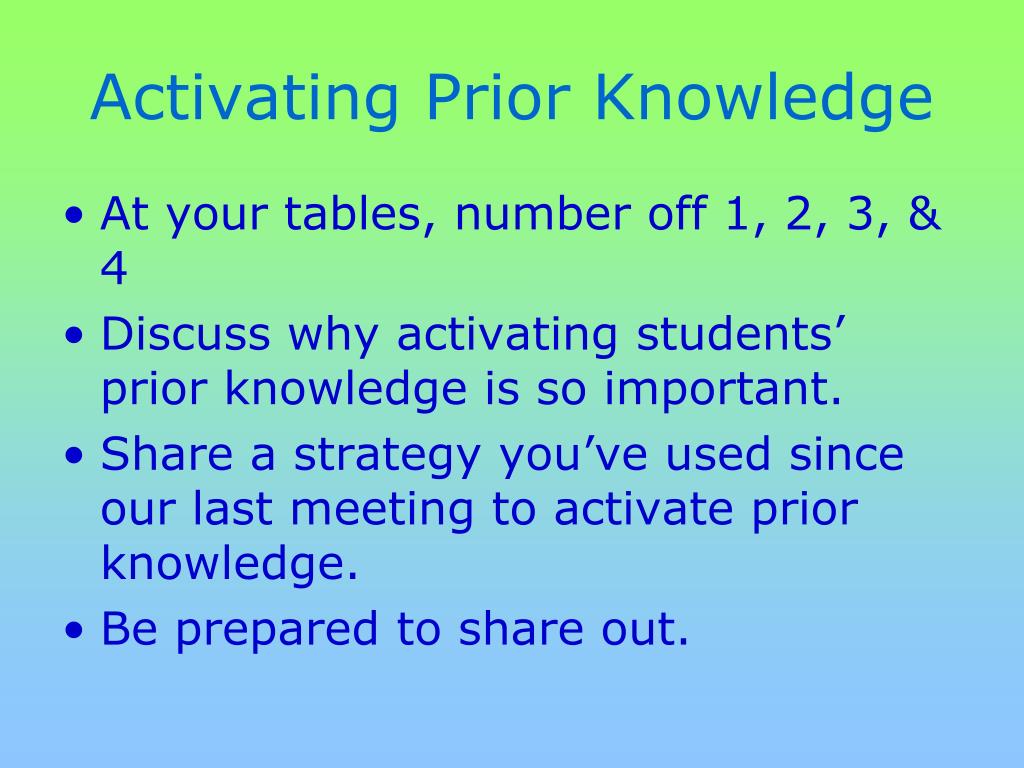 Activating Prior Knowledge

• At your tables, number off 1, 2, 3, & 4
• Discuss why activating students’ prior knowledge is so important.
• Share a strategy you’ve used since our last meeting to activate prior knowledge.
• Be prepared to share out.